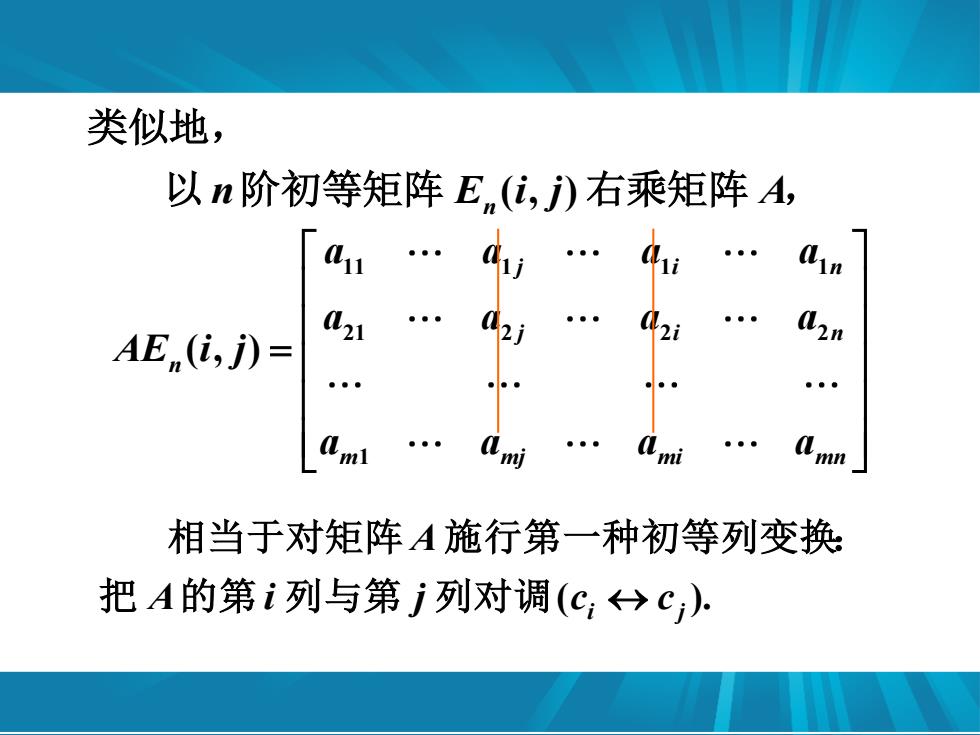 类似地，

以 $n$ 阶初等矩阵 $E_n(i,j)$ 右乘矩阵 $A$,

$AE_n(i,j)=\begin{bmatrix} a_{11} & \cdots & a_{1j} & \cdots & a_{1i} & \cdots & a_{1n} \\ a_{21} & \cdots & a_{2j} & \cdots & a_{2i} & \cdots & a_{2n} \\ \cdots & & \cdots & & \cdots & & \cdots \\ a_{m1} & \cdots & a_{mj} & \cdots & a_{mi} & \cdots & a_{mn} \end{bmatrix}$

相当于对矩阵 $A$ 施行第一种初等列变换:

把 $A$ 的第 $i$ 列与第 $j$ 列对调 $(c_i \leftrightarrow c_j)$.